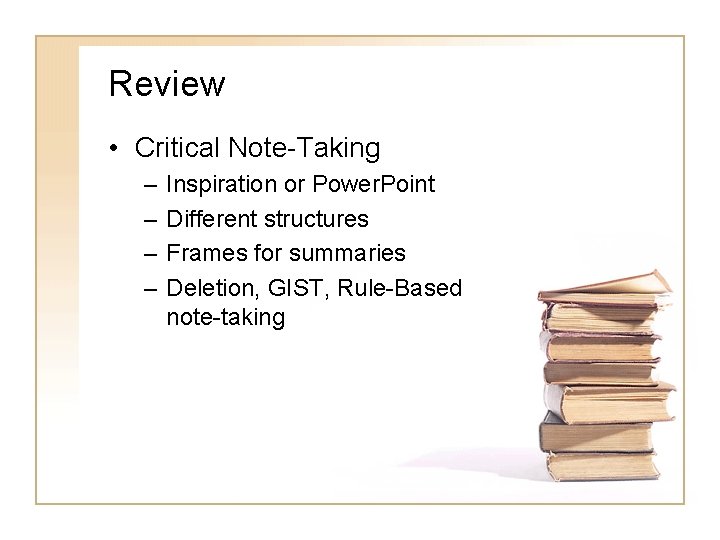 Review

• Critical Note-Taking
  – Inspiration or PowerPoint
  – Different structures
  – Frames for summaries
  – Deletion, GIST, Rule-Based note-taking